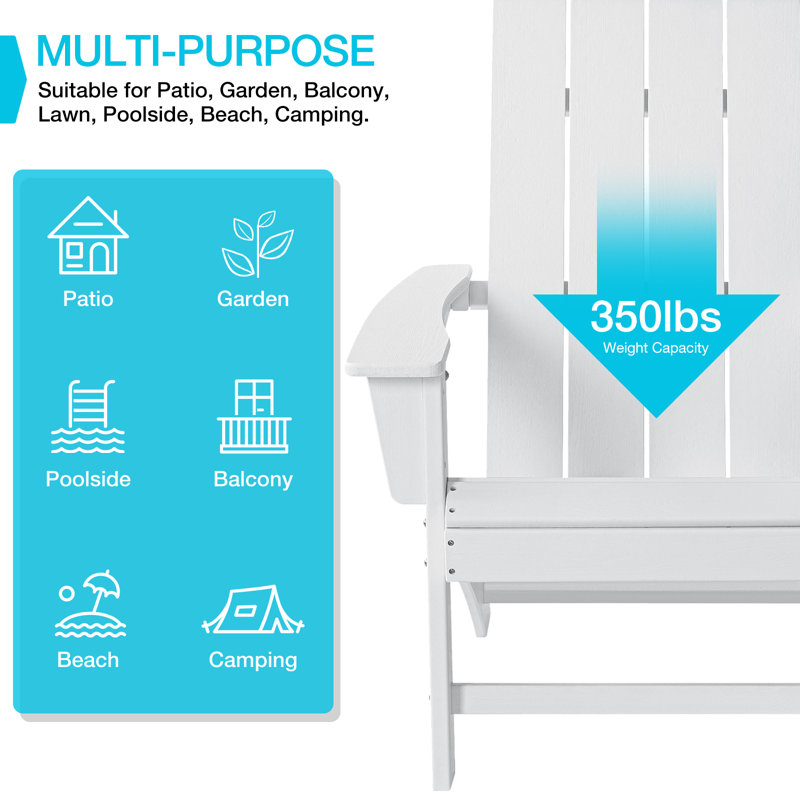 MULTI-PURPOSE
Suitable for Patio, Garden, Balcony, Lawn, Poolside, Beach, Camping.

Patio
Garden
Poolside
Balcony
Beach
Camping

350lbs
Weight Capacity